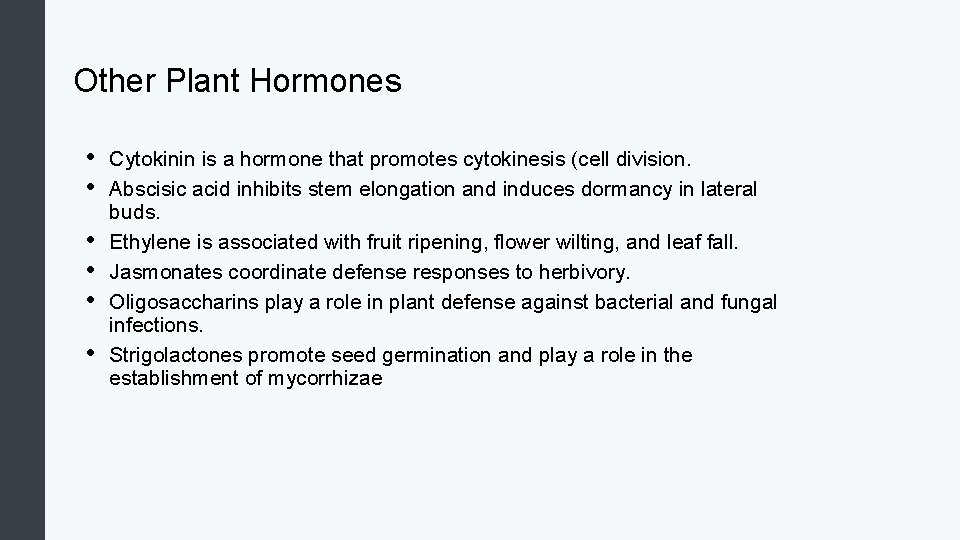 Other Plant Hormones

• Cytokinin is a hormone that promotes cytokinesis (cell division.
• Abscisic acid inhibits stem elongation and induces dormancy in lateral buds.
• Ethylene is associated with fruit ripening, flower wilting, and leaf fall.
• Jasmonates coordinate defense responses to herbivory.
• Oligosaccharins play a role in plant defense against bacterial and fungal infections.
• Strigolactones promote seed germination and play a role in the establishment of mycorrhizae